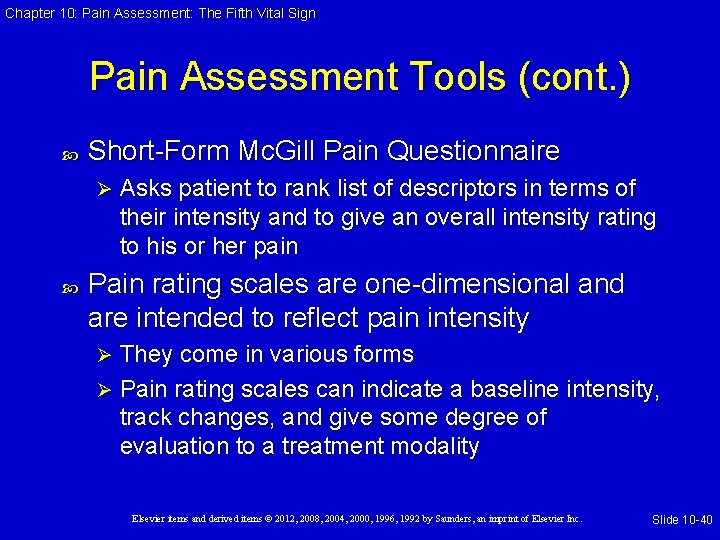 Chapter 10: Pain Assessment: The Fifth Vital Sign

Pain Assessment Tools (cont.)

Short-Form McGill Pain Questionnaire

Asks patient to rank list of descriptors in terms of their intensity and to give an overall intensity rating to his or her pain

Pain rating scales are one-dimensional and are intended to reflect pain intensity

They come in various forms

Pain rating scales can indicate a baseline intensity, track changes, and give some degree of evaluation to a treatment modality

Elsevier items and derived items © 2012, 2008, 2004, 2000, 1996, 1992 by Saunders, an imprint of Elsevier Inc.

Slide 10-40